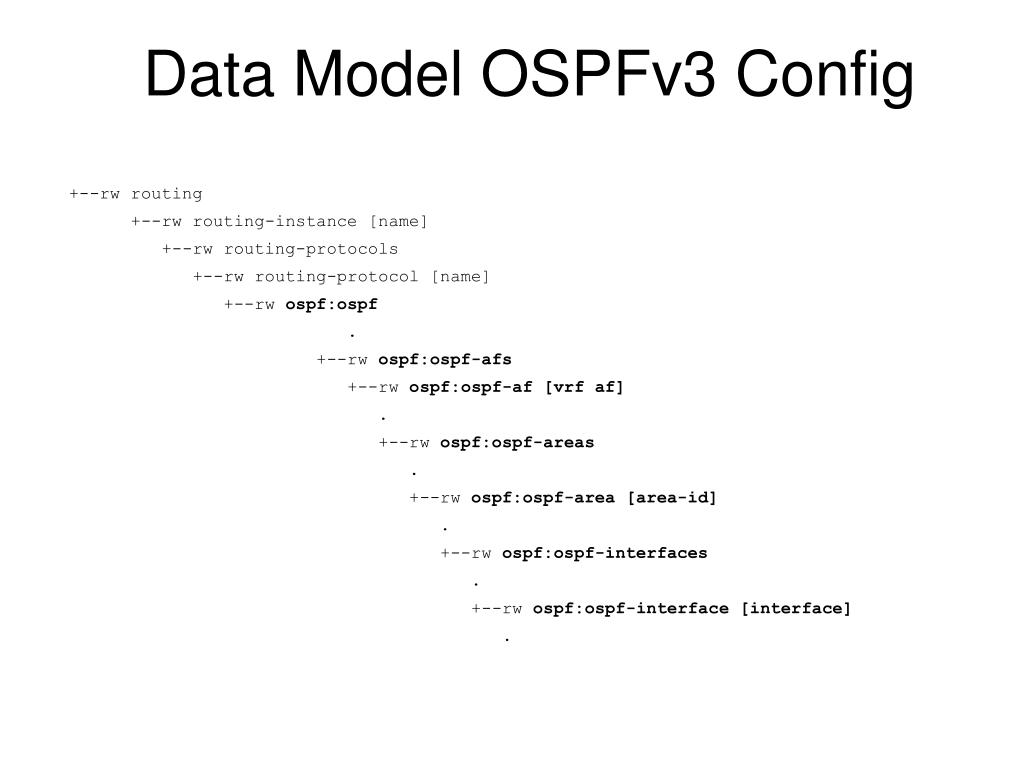 Data Model OSPFv3 Config

+--rw routing
+--rw routing-instance [name]
+--rw routing-protocols
+--rw routing-protocol [name]
+--rw ospf:ospf
.
+--rw ospf:ospf-afs
+--rw ospf:ospf-af [vrf af]
.
+--rw ospf:ospf-areas
.
+--rw ospf:ospf-area [area-id]
.
+--rw ospf:ospf-interfaces
.
+--rw ospf:ospf-interface [interface]
.